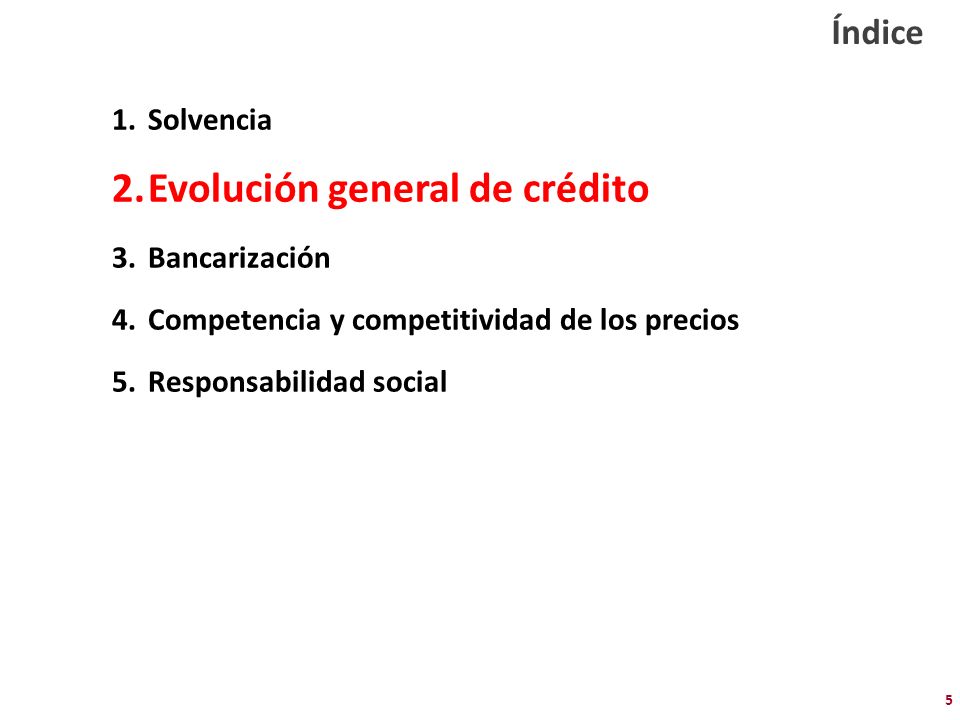 Índice

1. Solvencia

2. Evolución general de crédito

3. Bancarización

4. Competencia y competitividad de los precios

5. Responsabilidad social

5